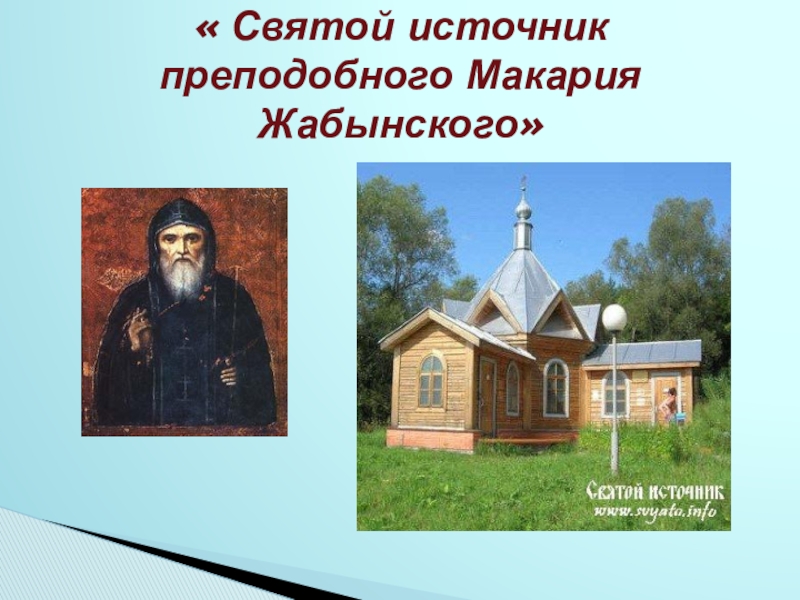 « Святой источник преподобного Макария Жабынского»

Святой источник
www.svyato.info